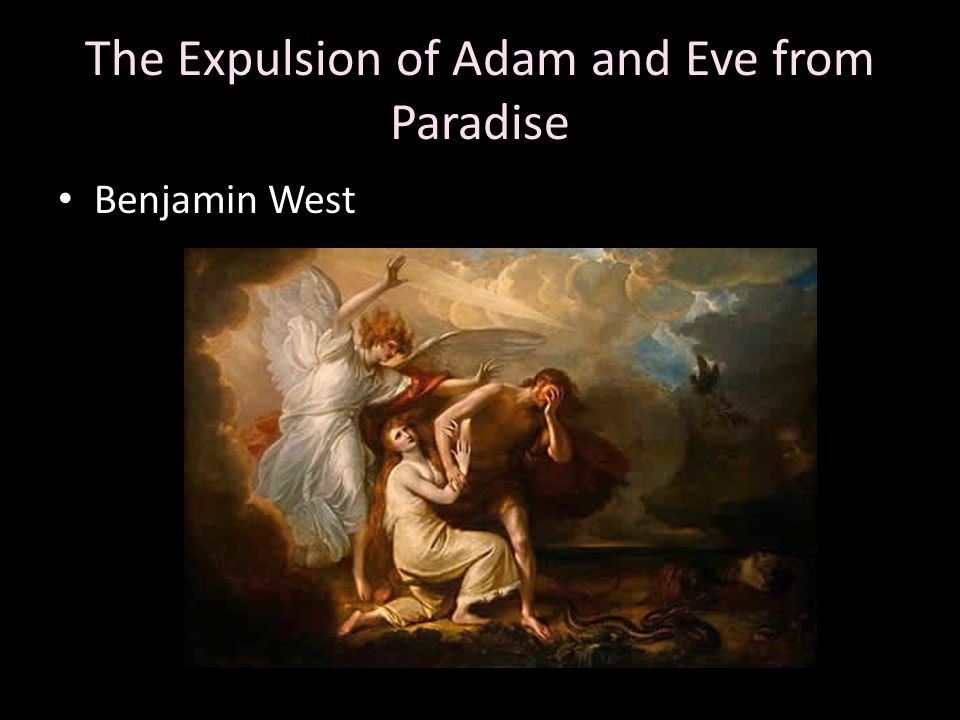 The Expulsion of Adam and Eve from Paradise

• Benjamin West